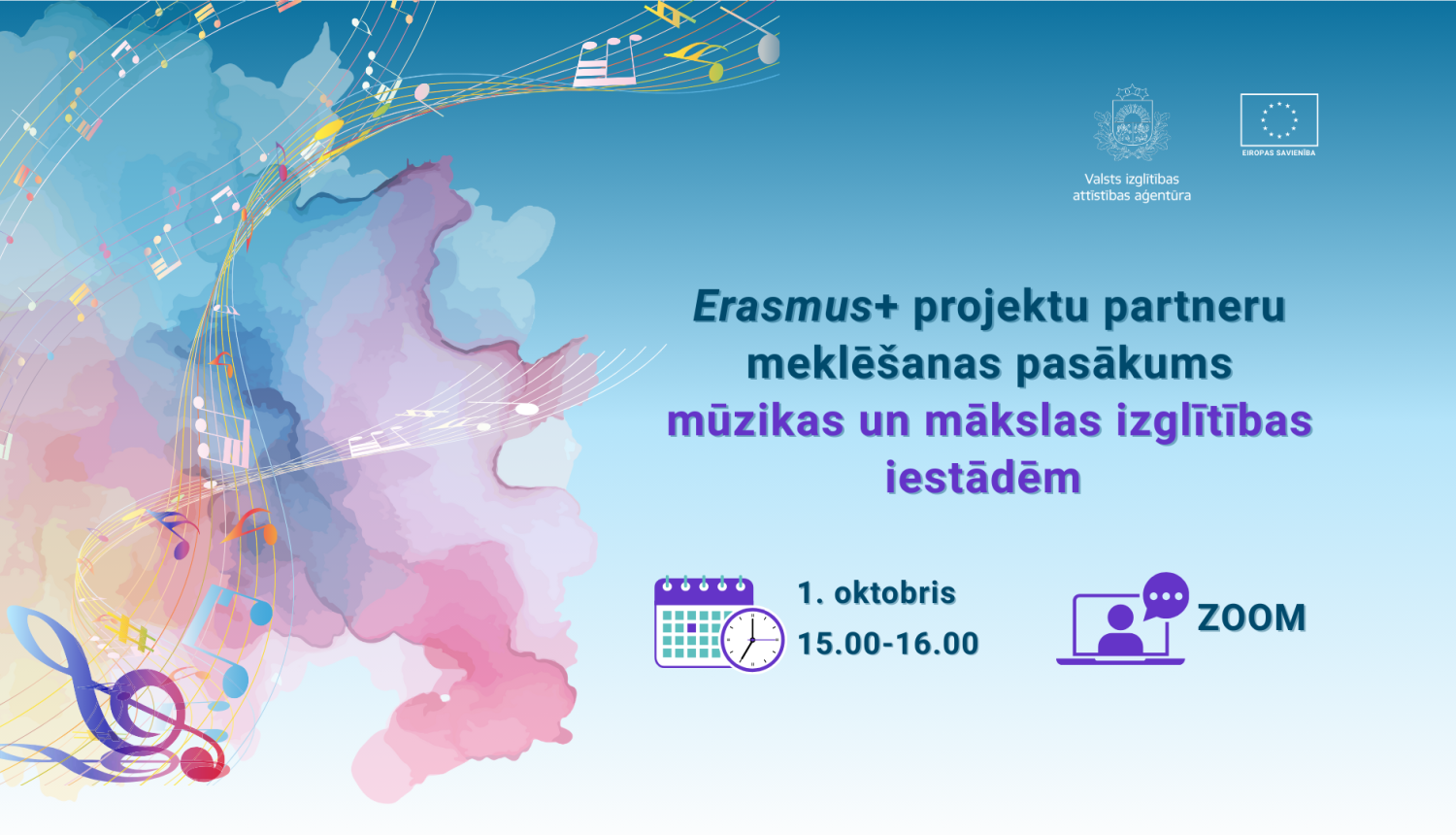 Valsts izglītības attīstības aģentūra

EIROPAS SAVIENĪBA

Erasmus+ projektu partneru meklēšanas pasākums mūzikas un mākslas izglītības iestādēm

1. oktobris
15.00-16.00

ZOOM